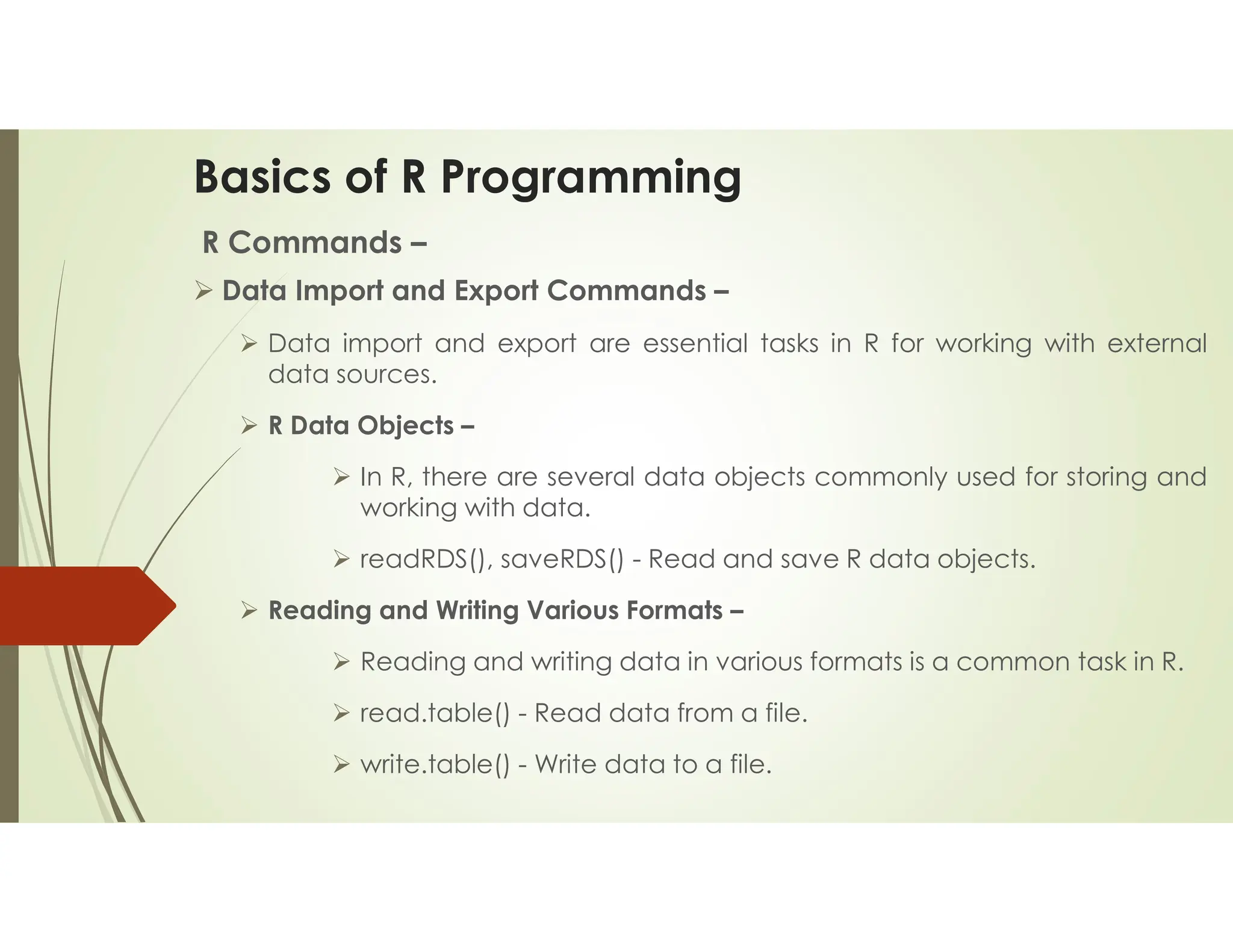 Basics of R Programming

R Commands –

➢ Data Import and Export Commands –

➢ Data import and export are essential tasks in R for working with external data sources.

➢ R Data Objects –

➢ In R, there are several data objects commonly used for storing and working with data.

➢ readRDS(), saveRDS() - Read and save R data objects.

➢ Reading and Writing Various Formats –

➢ Reading and writing data in various formats is a common task in R.

➢ read.table() - Read data from a file.

➢ write.table() - Write data to a file.